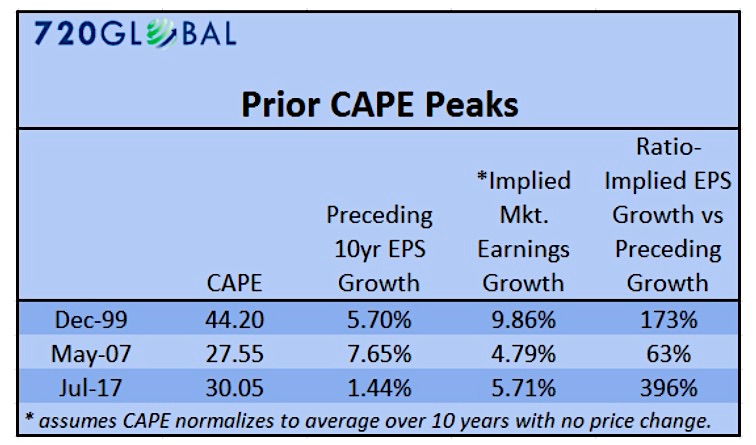 720GLOBAL

Prior CAPE Peaks

| | CAPE | Preceding 10yr EPS Growth | *Implied Mkt. Earnings Growth | Ratio- Implied EPS Growth vs Preceding Growth |
|---|---|---|---|---|
| Dec-99 | 44.20 | 5.70% | 9.86% | 173% |
| May-07 | 27.55 | 7.65% | 4.79% | 63% |
| Jul-17 | 30.05 | 1.44% | 5.71% | 396% |

* assumes CAPE normalizes to average over 10 years with no price change.